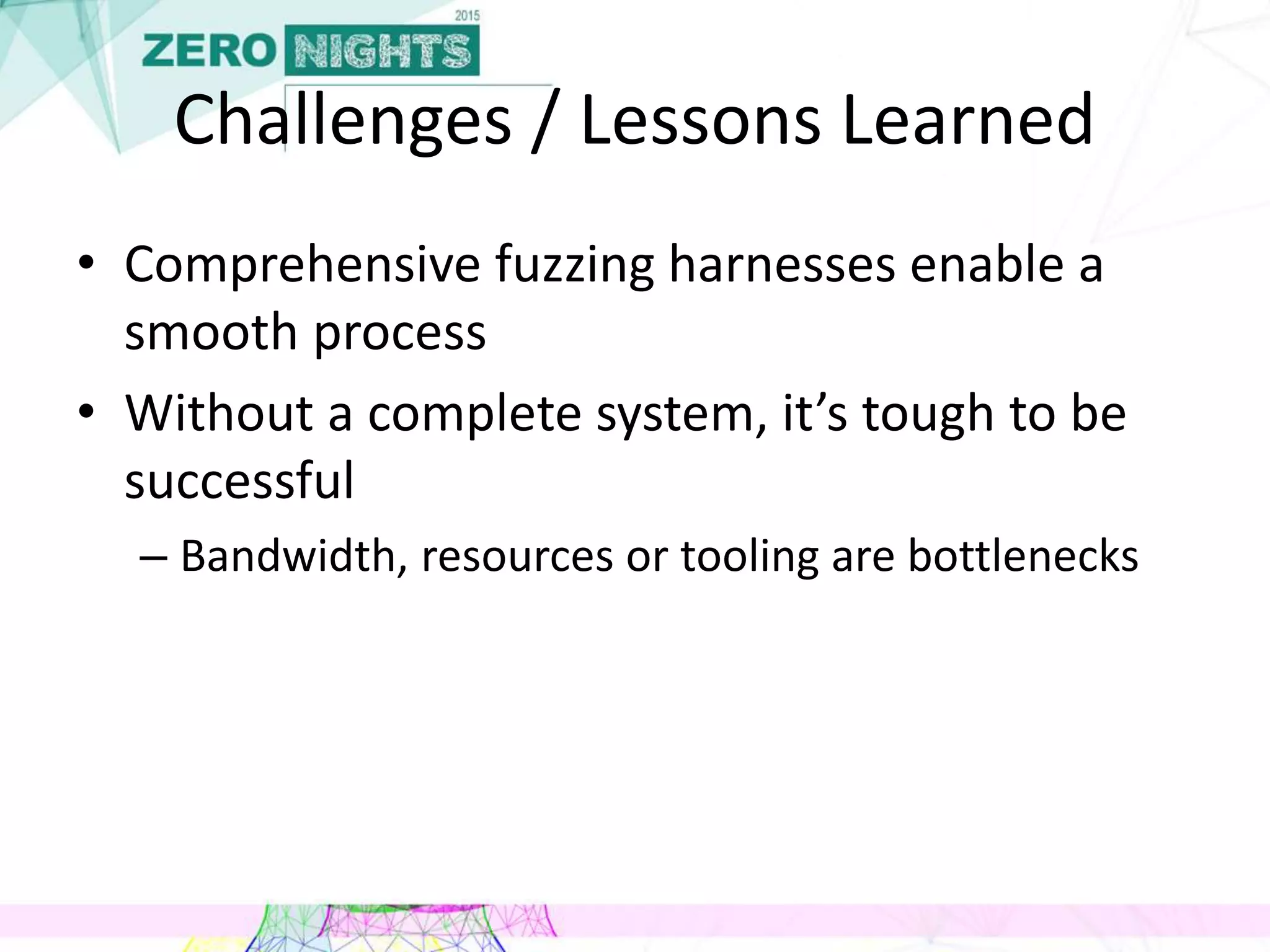 2015
ZERO NIGHTS

Challenges / Lessons Learned

• Comprehensive fuzzing harnesses enable a smooth process
• Without a complete system, it’s tough to be successful
– Bandwidth, resources or tooling are bottlenecks